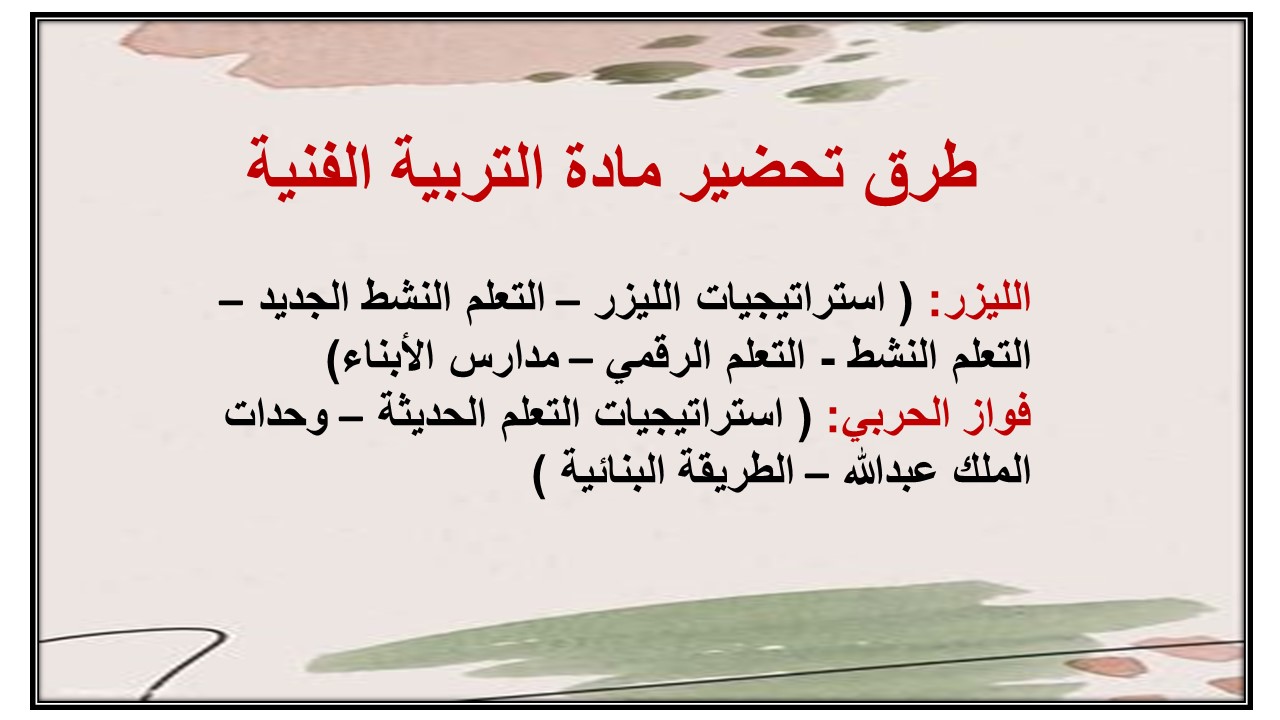 طرق تحضير مادة التربية الفنية

الليزر: ( استراتيجيات الليزر – التعلم النشط الجديد – التعلم النشط - التعلم الرقمي – مدارس الأبناء)
فواز الحربي: ( استراتيجيات التعلم الحديثة – وحدات الملك عبدالله – الطريقة البنائية )